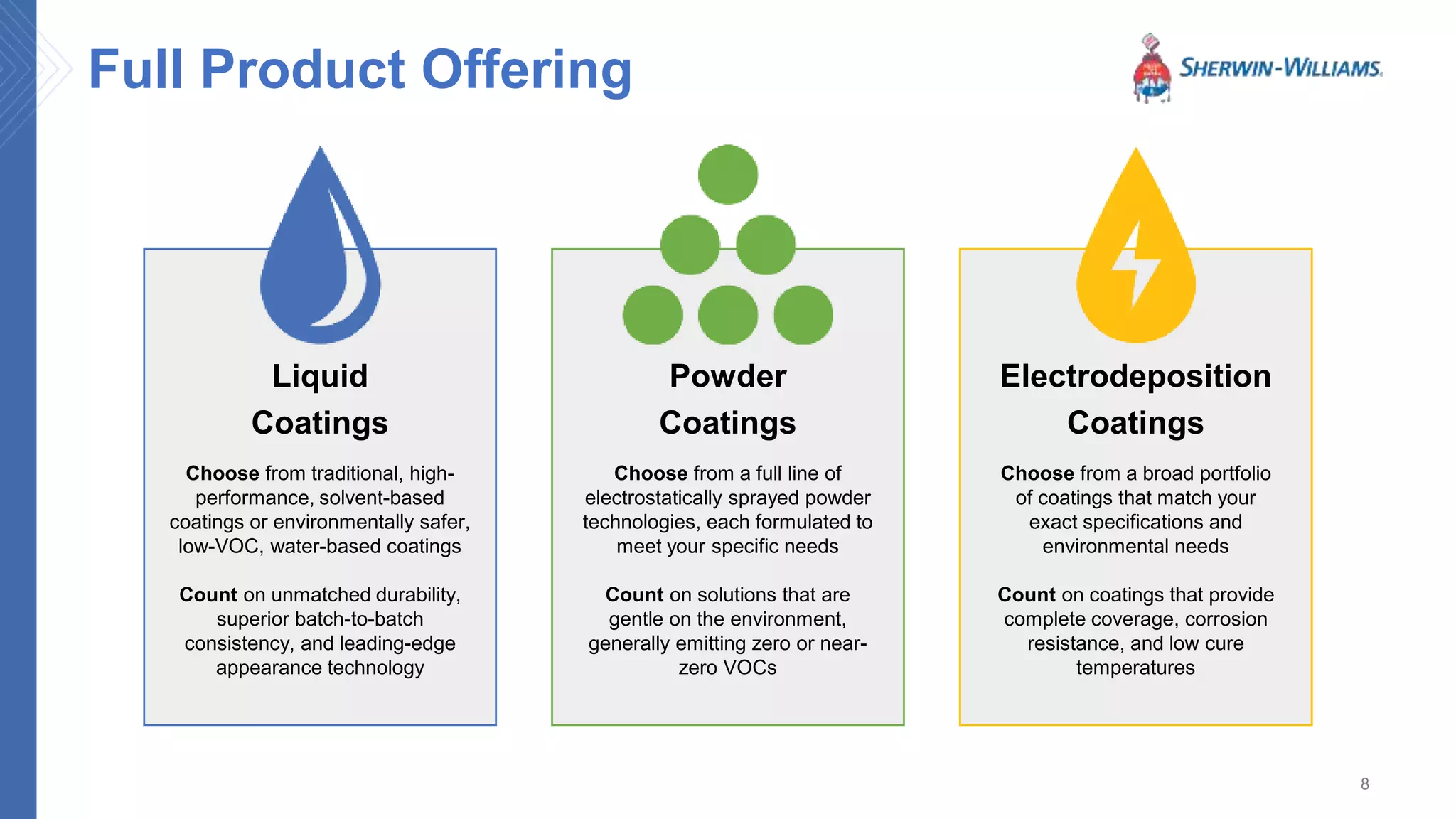 Full Product Offering

SHERWIN-WILLIAMS.

Liquid Coatings

Choose from traditional, high-performance, solvent-based coatings or environmentally safer, low-VOC, water-based coatings

Count on unmatched durability, superior batch-to-batch consistency, and leading-edge appearance technology

Powder Coatings

Choose from a full line of electrostatically sprayed powder technologies, each formulated to meet your specific needs

Count on solutions that are gentle on the environment, generally emitting zero or near-zero VOCs

Electrodeposition Coatings

Choose from a broad portfolio of coatings that match your exact specifications and environmental needs

Count on coatings that provide complete coverage, corrosion resistance, and low cure temperatures

8